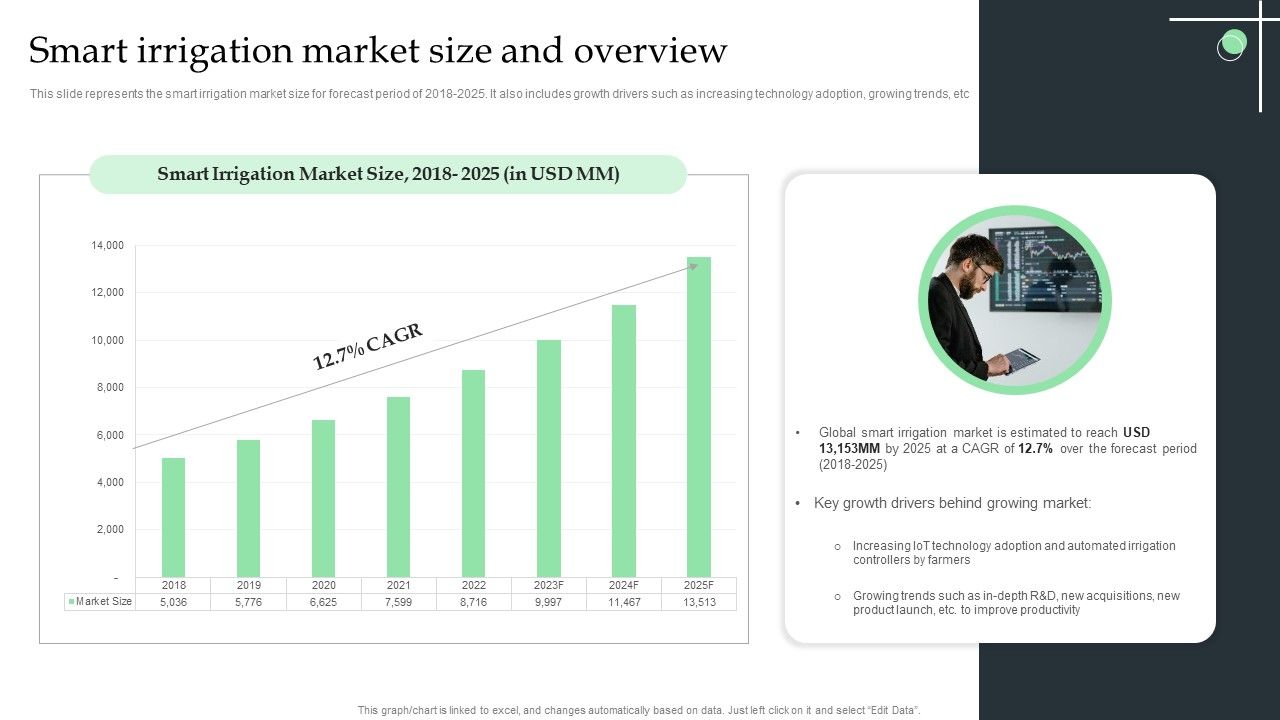 Smart irrigation market size and overview

This slide represents the smart irrigation market size for forecast period of 2018-2025. It also includes growth drivers such as increasing technology adoption, growing trends, etc

Smart Irrigation Market Size, 2018- 2025 (in USD MM)

14,000
12,000
10,000
8,000
6,000
4,000
2,000
-

12.7% CAGR

| | 2018 | 2019 | 2020 | 2021 | 2022 | 2023F | 2024F | 2025F |
|---|---|---|---|---|---|---|---|---|
| Market Size | 5,036 | 5,776 | 6,625 | 7,599 | 8,716 | 9,997 | 11,467 | 13,513 |

• Global smart irrigation market is estimated to reach USD 13,153MM by 2025 at a CAGR of 12.7% over the forecast period (2018-2025)

• Key growth drivers behind growing market:

○ Increasing IoT technology adoption and automated irrigation controllers by farmers

○ Growing trends such as in-depth R&D, new acquisitions, new product launch, etc. to improve productivity

This graph/chart is linked to excel, and changes automatically based on data. Just left click on it and select "Edit Data".